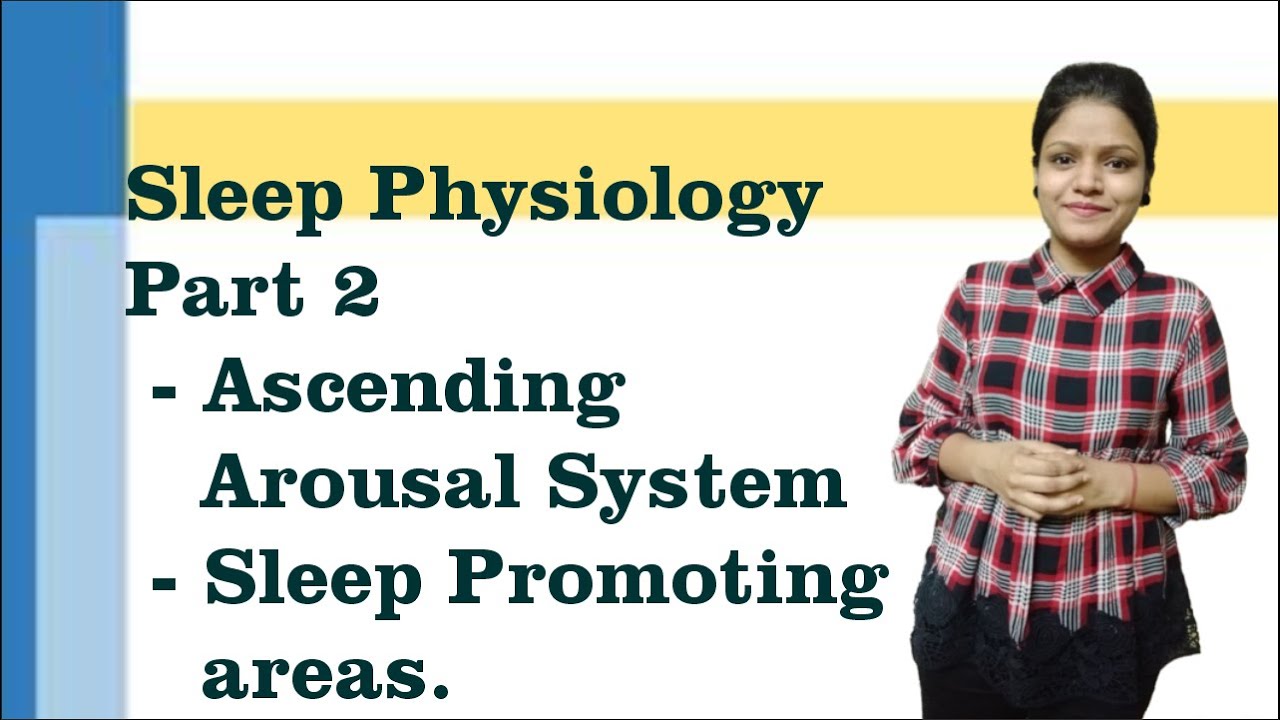 Sleep Physiology
Part 2
- Ascending Arousal System
- Sleep Promoting areas.